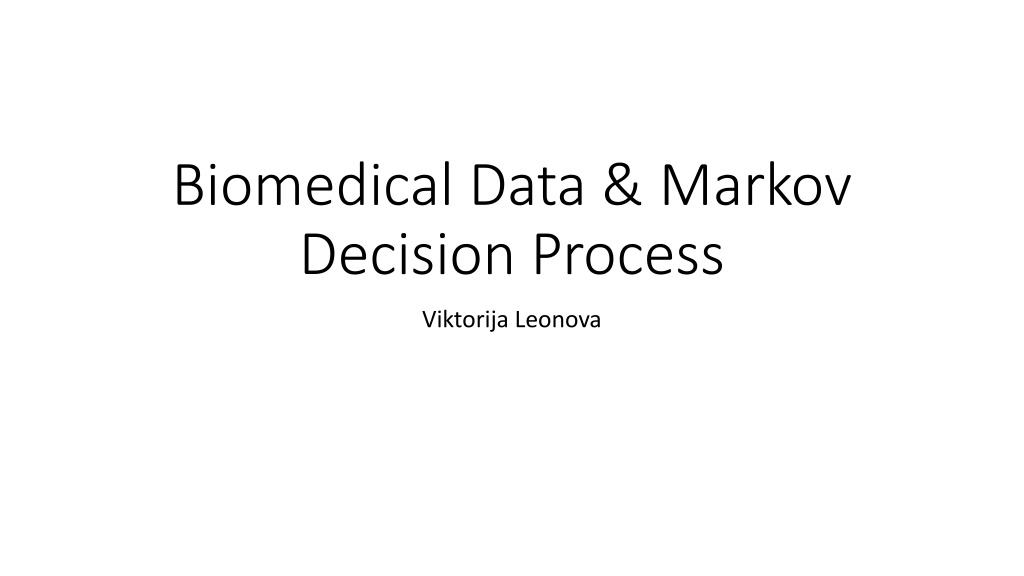 Biomedical Data & Markov Decision Process

Viktorija Leonova